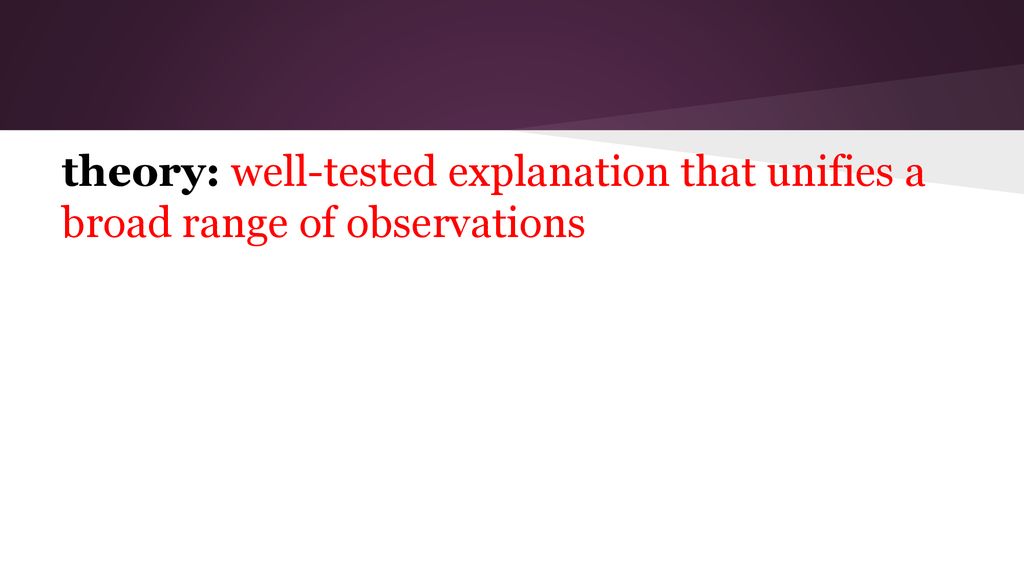 theory: well-tested explanation that unifies a broad range of observations